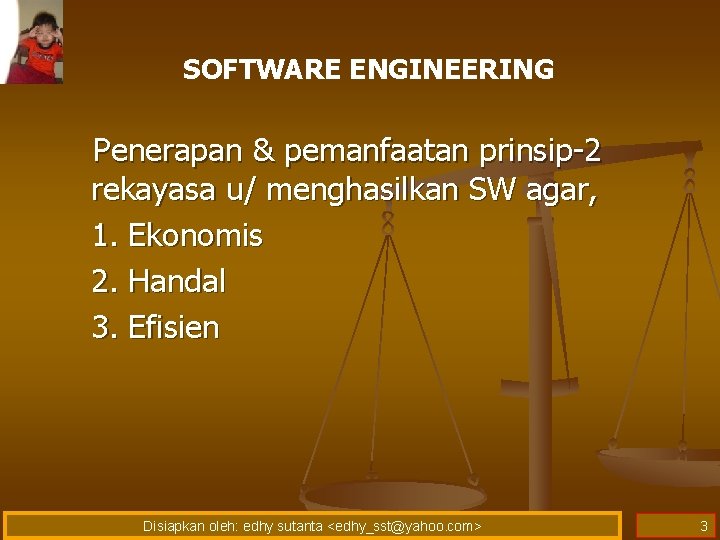 SOFTWARE ENGINEERING

Penerapan & pemanfaatan prinsip-2 rekayasa u/ menghasilkan SW agar,

1. Ekonomis

2. Handal

3. Efisien

Disiapkan oleh: edhy sutanta <edhy_sst@yahoo.com>

3